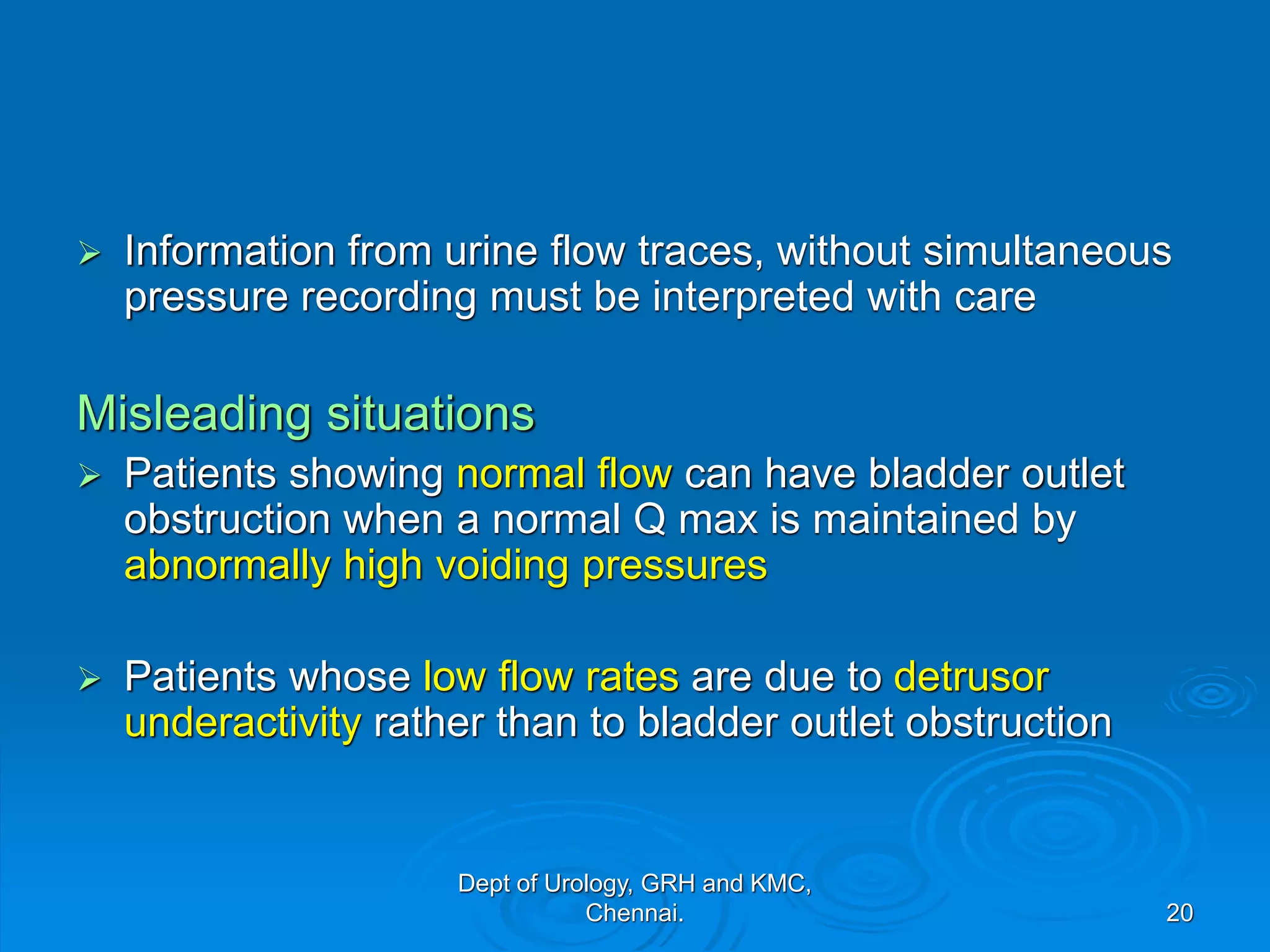 ➢ Information from urine flow traces, without simultaneous pressure recording must be interpreted with care

Misleading situations

➢ Patients showing normal flow can have bladder outlet obstruction when a normal Q max is maintained by abnormally high voiding pressures

➢ Patients whose low flow rates are due to detrusor underactivity rather than to bladder outlet obstruction

Dept of Urology, GRH and KMC, Chennai.

20